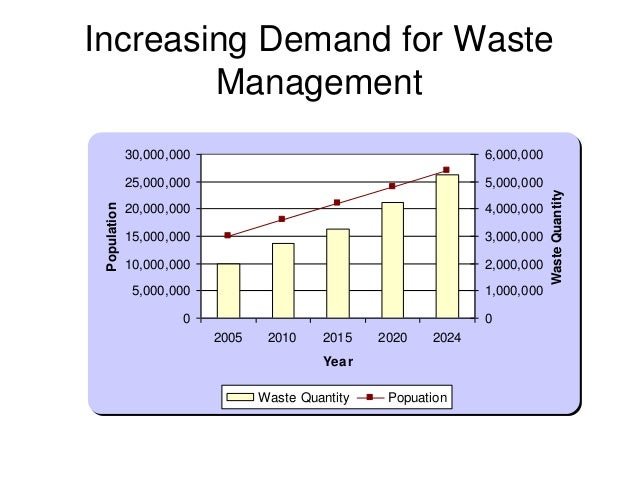 Increasing Demand for Waste Management

Population

30,000,000
25,000,000
20,000,000
15,000,000
10,000,000
5,000,000
0

6,000,000
5,000,000
4,000,000
3,000,000
2,000,000
1,000,000
0

Waste Quantity

2005 2010 2015 2020 2024

Year

Waste Quantity Popuation